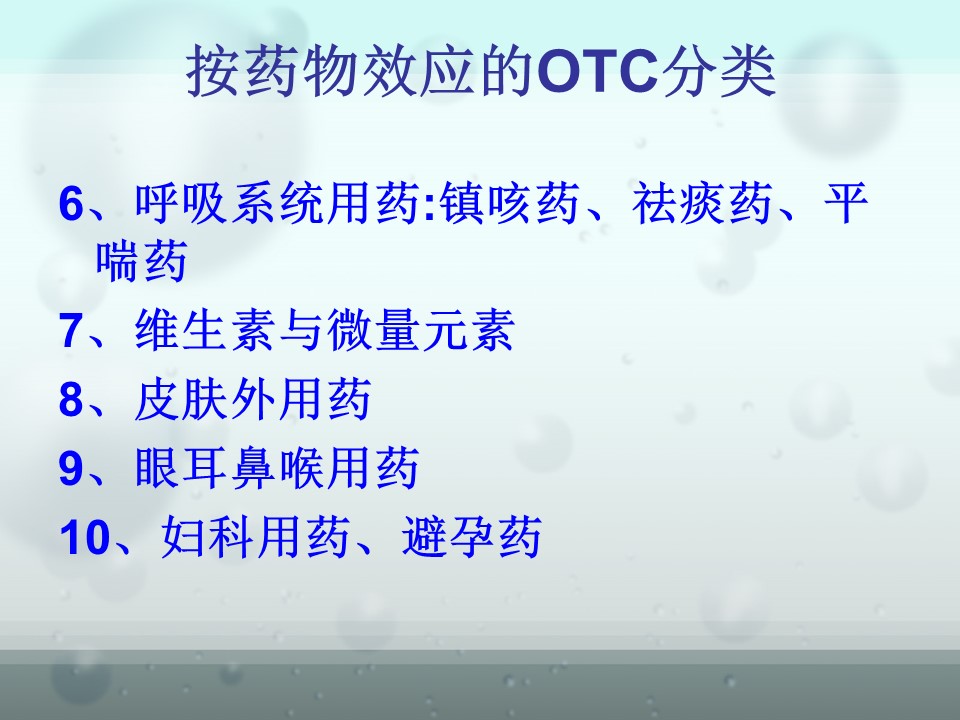 按药物效应的OTC分类

6、呼吸系统用药:镇咳药、祛痰药、平喘药

7、维生素与微量元素

8、皮肤外用药

9、眼耳鼻喉用药

10、妇科用药、避孕药